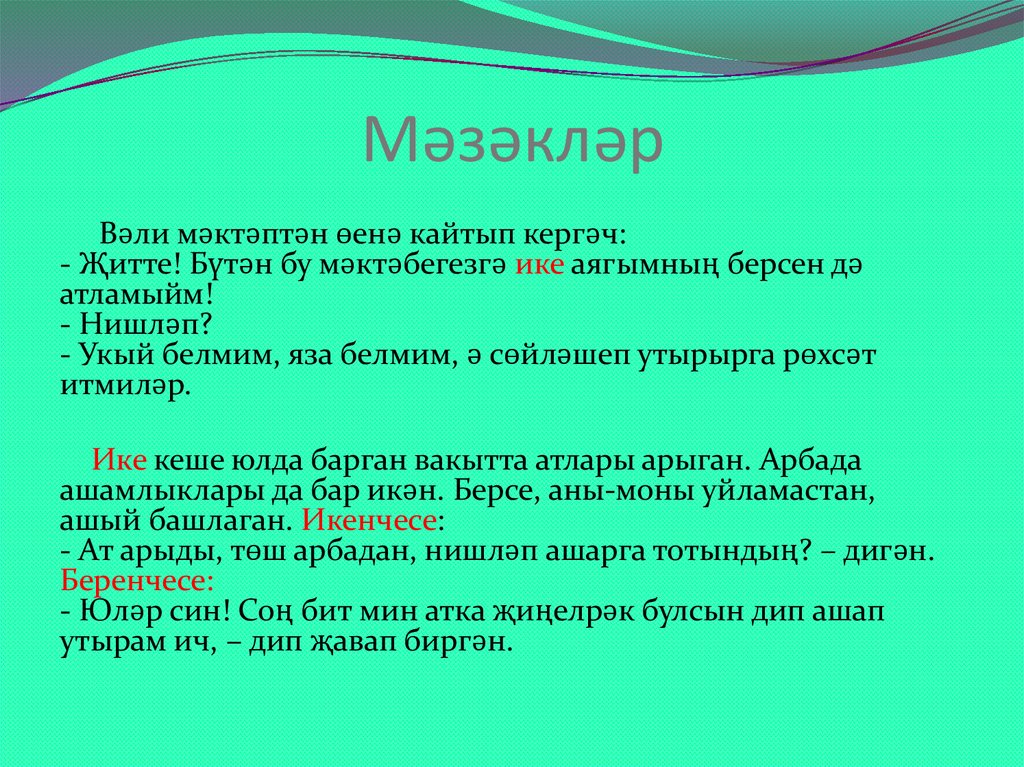 Мәзәкләр

Вәли мәктәптән өенә кайтып кергәч:
- Җитте! Бүтән бу мәктәбегезгә ике аягымның берсен дә атламыйм!
- Нишләп?
- Укый белмим, яза белмим, ә сөйләшеп утырырга рөхсәт итмиләр.

Ике кеше юлда барган вакытта атлары арыган. Арбада ашамлыклары да бар икән. Берсе, аны-моны уйламастан, ашый башлаган. Икенчесе:
- Ат арыды, төш арбадан, нишләп ашарга тотындың? – дигән.
Беренчесе:
- Юләр син! Соң бит мин атка җиңелрәк булсын дип ашап утырам ич, – дип җавап биргән.